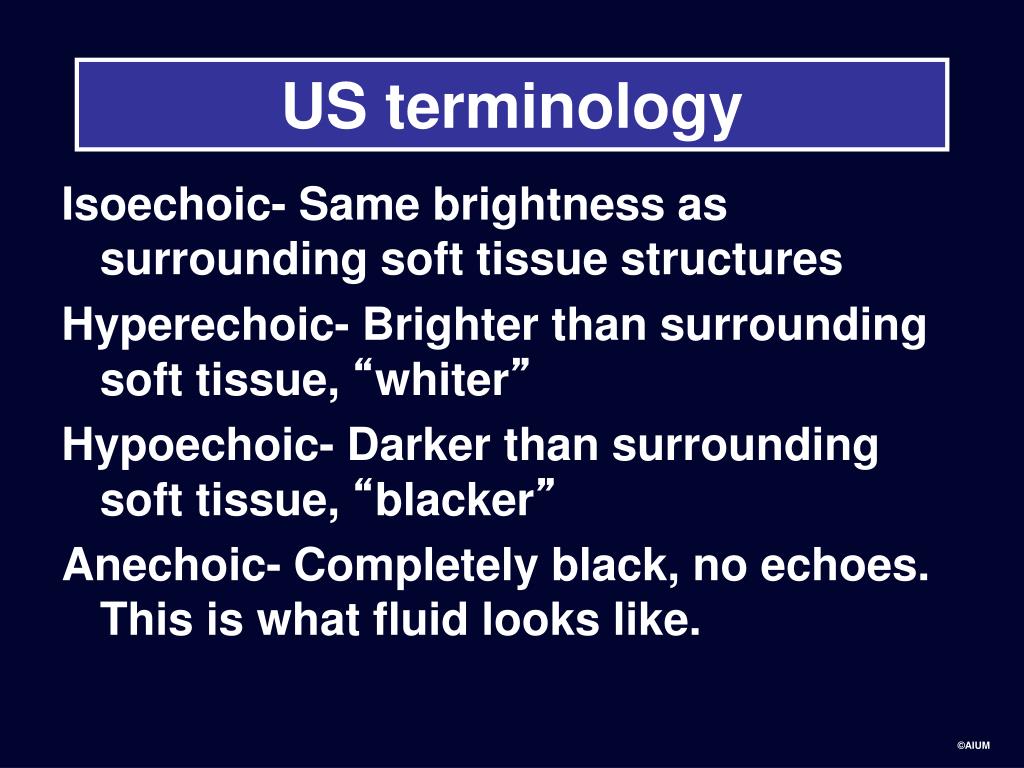 US terminology

Isoechoic- Same brightness as surrounding soft tissue structures

Hyperechoic- Brighter than surrounding soft tissue, “whiter”

Hypoechoic- Darker than surrounding soft tissue, “blacker”

Anechoic- Completely black, no echoes. This is what fluid looks like.

©AIUM